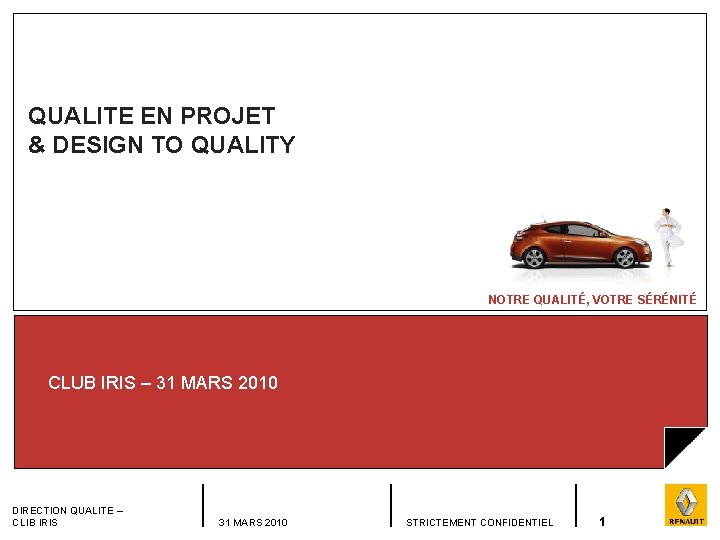 QUALITE EN PROJET
& DESIGN TO QUALITY

NOTRE QUALITÉ, VOTRE SÉRÉNITÉ

CLUB IRIS – 31 MARS 2010

DIRECTION QUALITE – CLIB IRIS

31 MARS 2010

STRICTEMENT CONFIDENTIEL

1

RENAULT